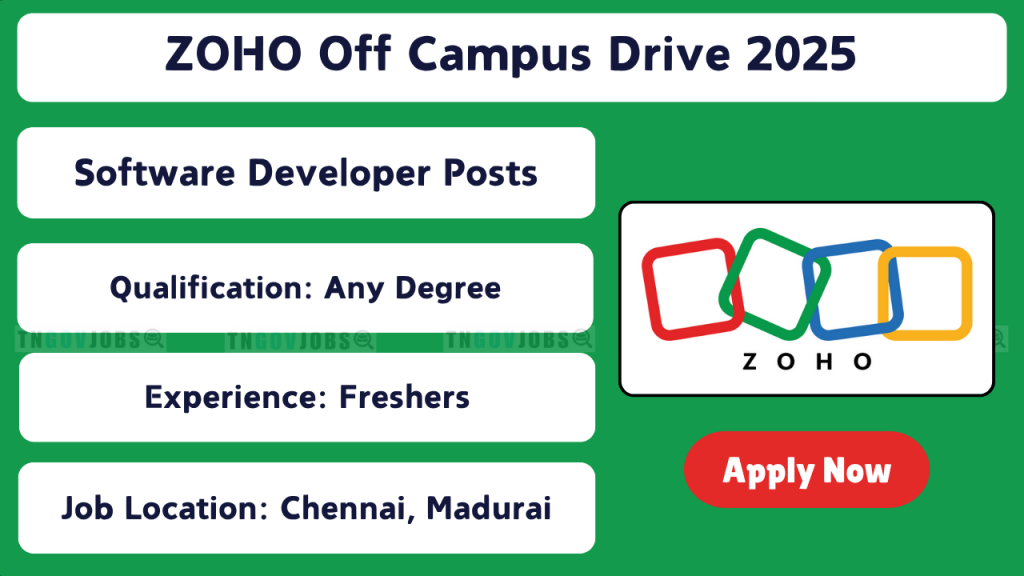 ZOHO Off Campus Drive 2025

Software Developer Posts

Qualification: Any Degree

TNGOVJOBS TNGOVJOBS TNGOVJOBS

Experience: Freshers

Job Location: Chennai, Madurai

ZOHO

Apply Now